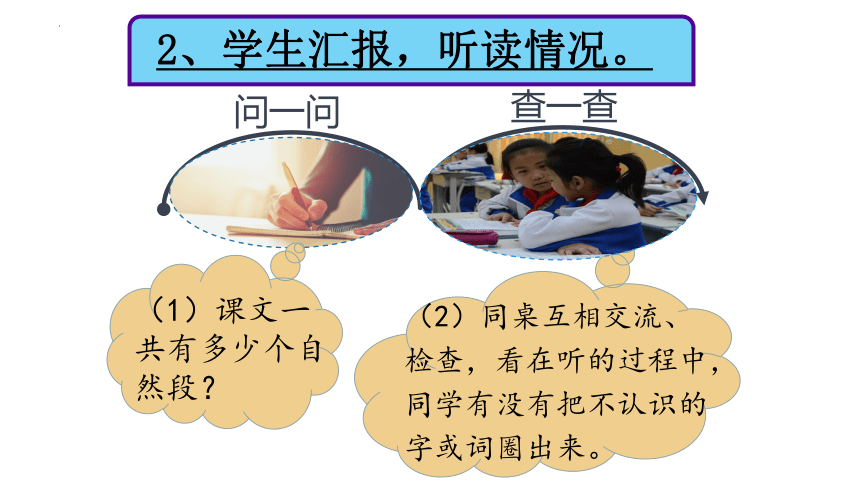 2、学生汇报，听读情况。

问一问

查一查

（1）课文一共有多少个自然段？

（2）同桌互相交流、检查，看在听的过程中，同学有没有把不认识的字或词圈出来。